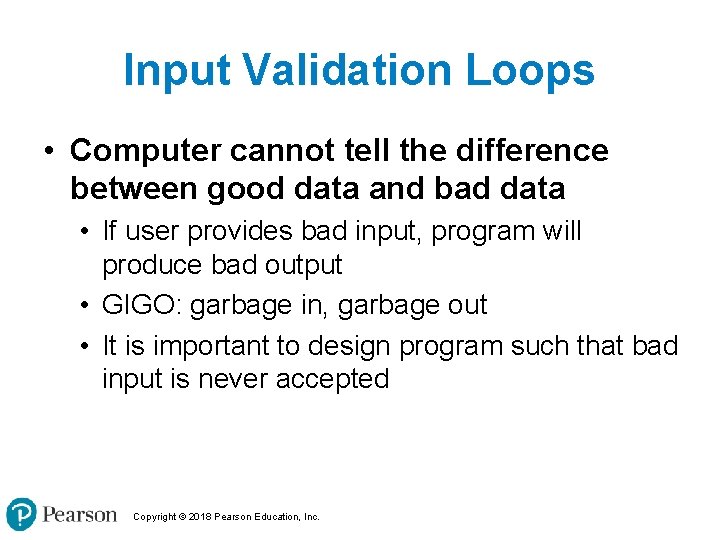 Input Validation Loops

• Computer cannot tell the difference between good data and bad data

• If user provides bad input, program will produce bad output

• GIGO: garbage in, garbage out

• It is important to design program such that bad input is never accepted

Pearson Copyright © 2018 Pearson Education, Inc.